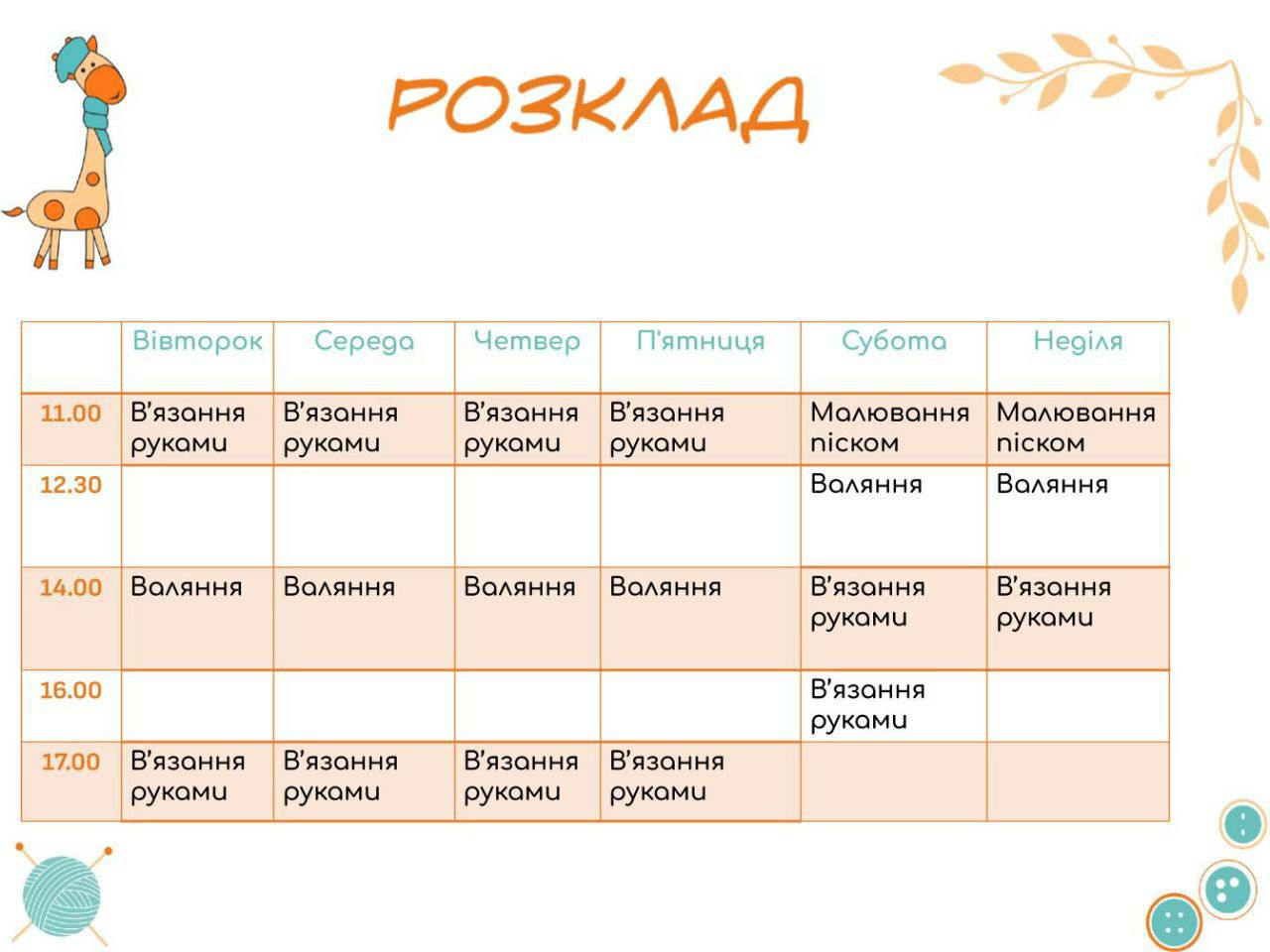 РОЗКЛАД

| | Вівторок | Середа | Четвер | П'ятниця | Субота | Неділя |
|---|---|---|---|---|---|---|
| 11.00 | В'язання руками | В'язання руками | В'язання руками | В'язання руками | Малювання піском | Малювання піском |
| 12.30 | | | | | Валяння | Валяння |
| 14.00 | Валяння | Валяння | Валяння | Валяння | В'язання руками | В'язання руками |
| 16.00 | | | | | В'язання руками | |
| 17.00 | В'язання руками | В'язання руками | В'язання руками | В'язання руками | | |